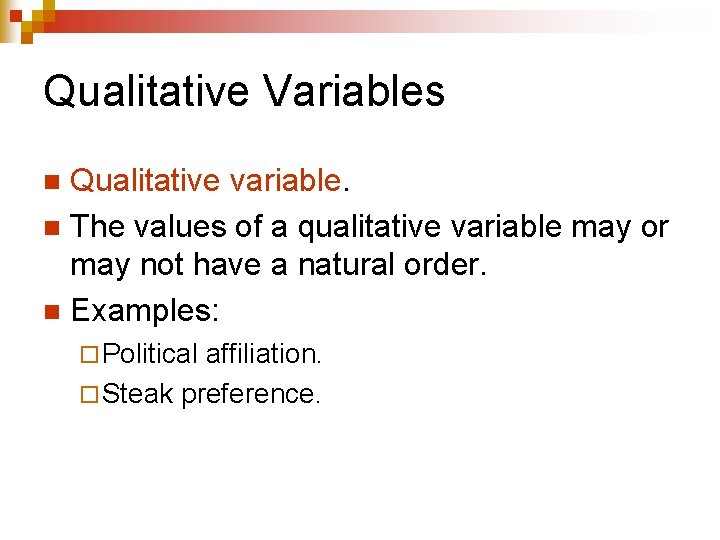 Qualitative Variables

Qualitative variable.

The values of a qualitative variable may or may not have a natural order.

Examples:

Political affiliation.

Steak preference.